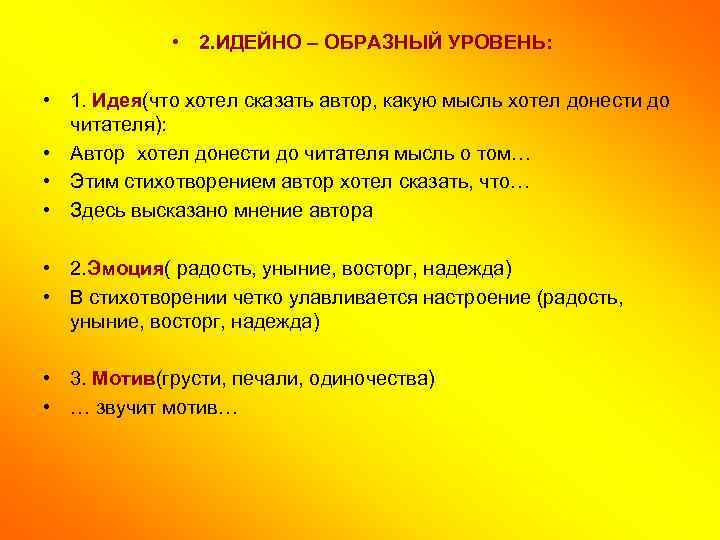 • 2.ИДЕЙНО – ОБРАЗНЫЙ УРОВЕНЬ:

• 1. Идея(что хотел сказать автор, какую мысль хотел донести до читателя):
• Автор хотел донести до читателя мысль о том…
• Этим стихотворением автор хотел сказать, что…
• Здесь высказано мнение автора

• 2.Эмоция( радость, уныние, восторг, надежда)
• В стихотворении четко улавливается настроение (радость, уныние, восторг, надежда)

• 3. Мотив(грусти, печали, одиночества)
• … звучит мотив…